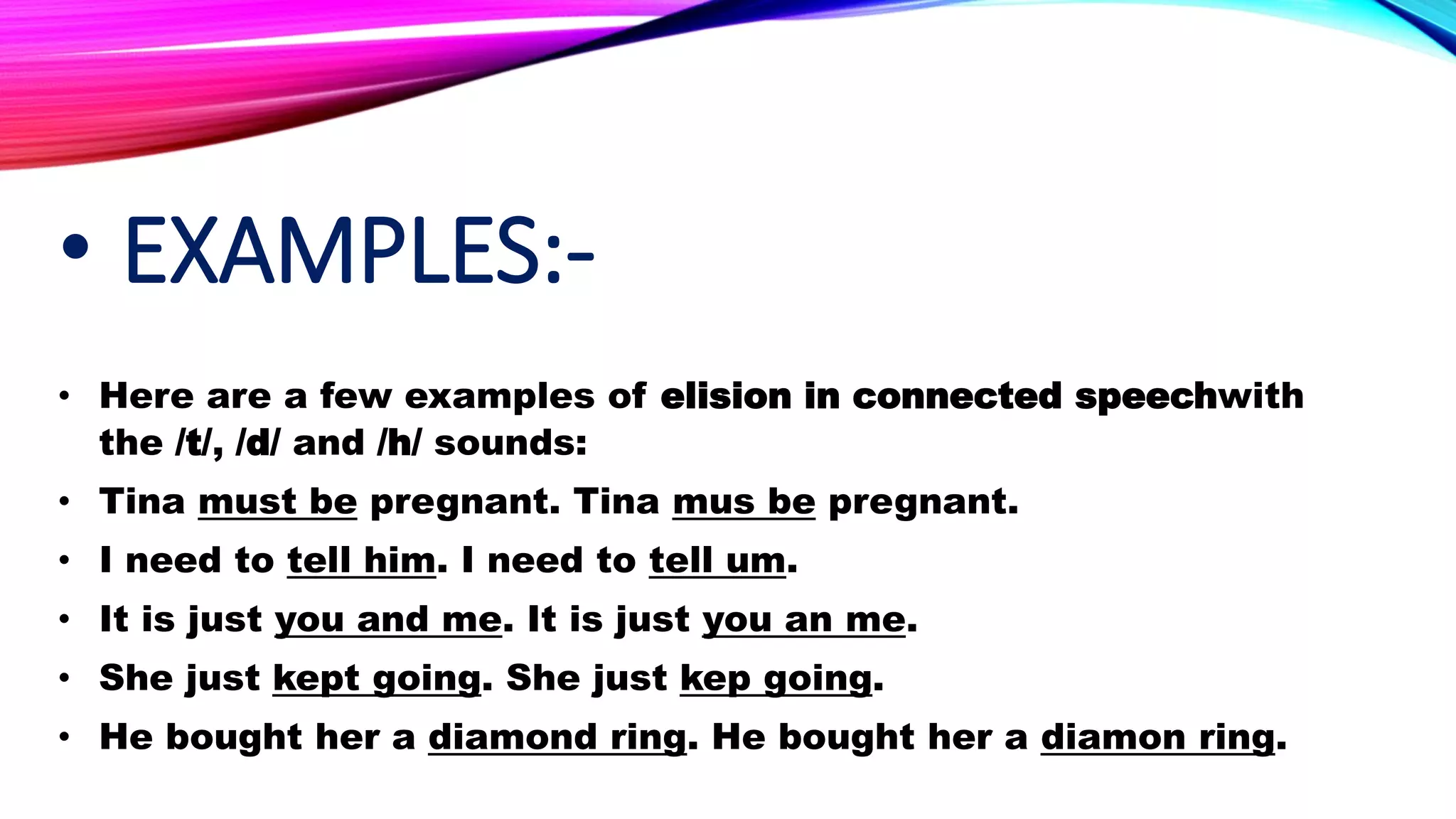 • EXAMPLES:-

• Here are a few examples of elision in connected speechwith the /t/, /d/ and /h/ sounds:

• Tina must be pregnant. Tina mus be pregnant.

• I need to tell him. I need to tell um.

• It is just you and me. It is just you an me.

• She just kept going. She just kep going.

• He bought her a diamond ring. He bought her a diamon ring.